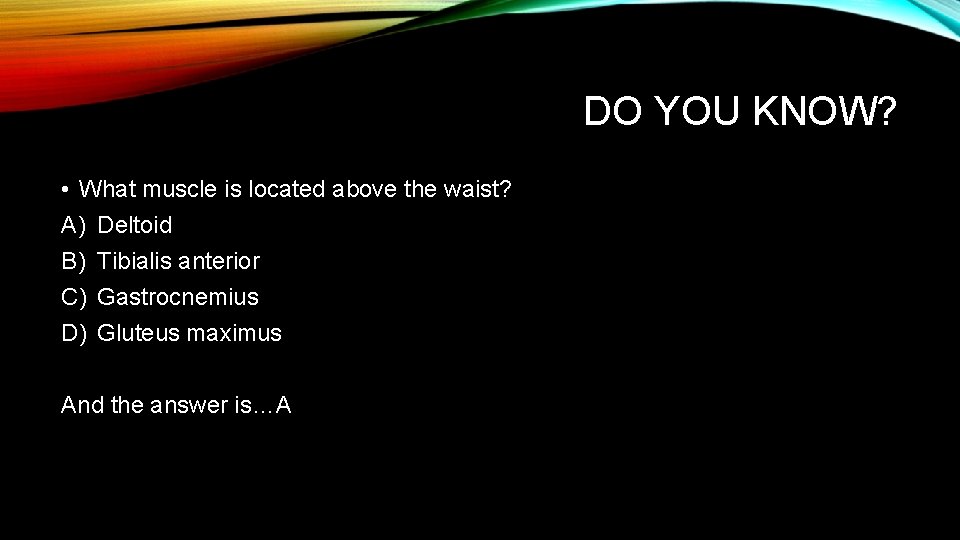 DO YOU KNOW?

• What muscle is located above the waist?
A) Deltoid
B) Tibialis anterior
C) Gastrocnemius
D) Gluteus maximus

And the answer is…A